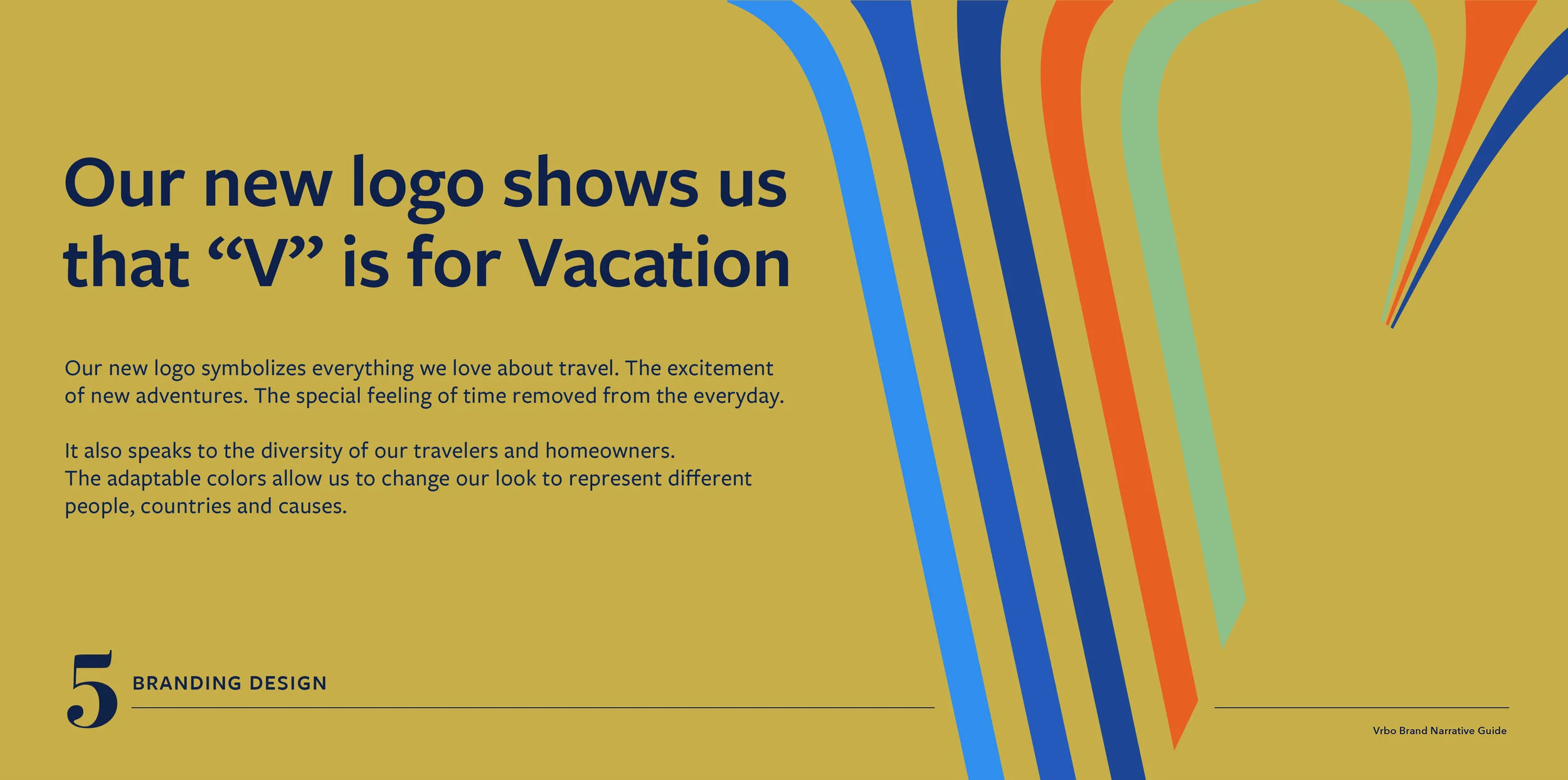 Our new logo shows us that “V” is for Vacation

Our new logo symbolizes everything we love about travel. The excitement of new adventures. The special feeling of time removed from the everyday.

It also speaks to the diversity of our travelers and homeowners. The adaptable colors allow us to change our look to represent different people, countries and causes.

5 BRANDING DESIGN

Vrbo Brand Narrative Guide